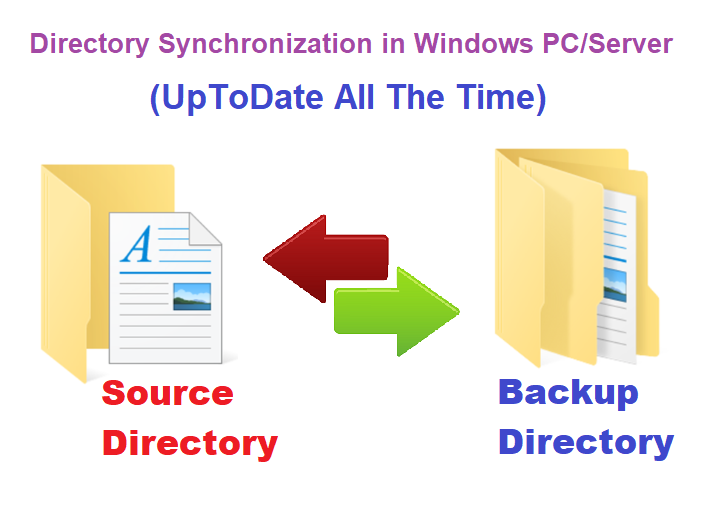 Directory Synchronization in Windows PC/Server

(UpToDate All The Time)

A

Source Directory

Backup Directory